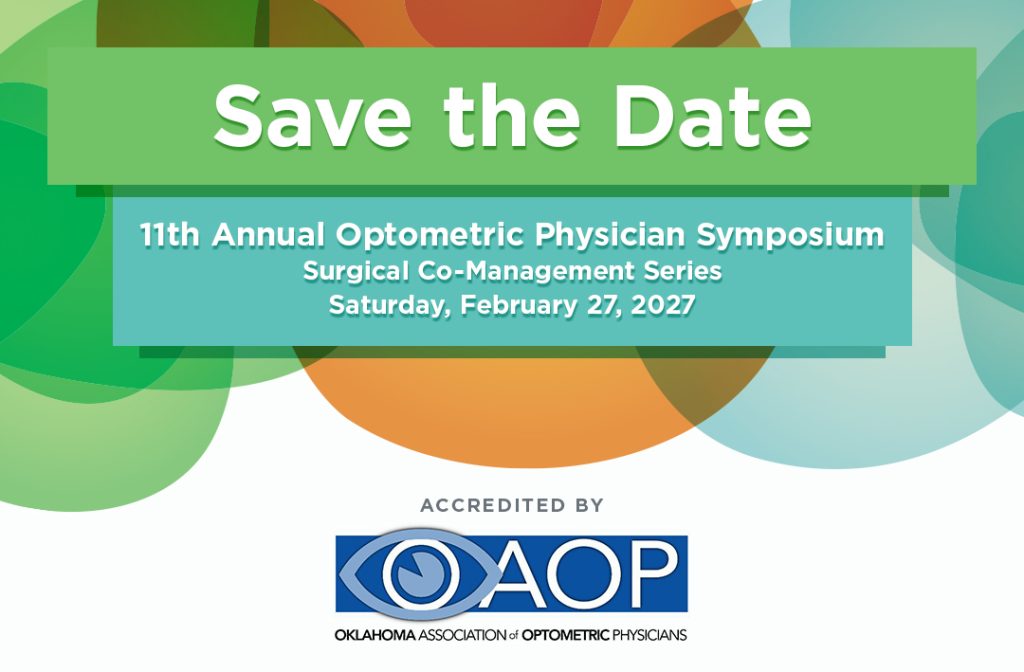 Save the Date

11th Annual Optometric Physician Symposium
Surgical Co-Management Series
Saturday, February 27, 2027

ACCREDITED BY

OAOP

OKLAHOMA ASSOCIATION of OPTOMETRIC PHYSICIANS